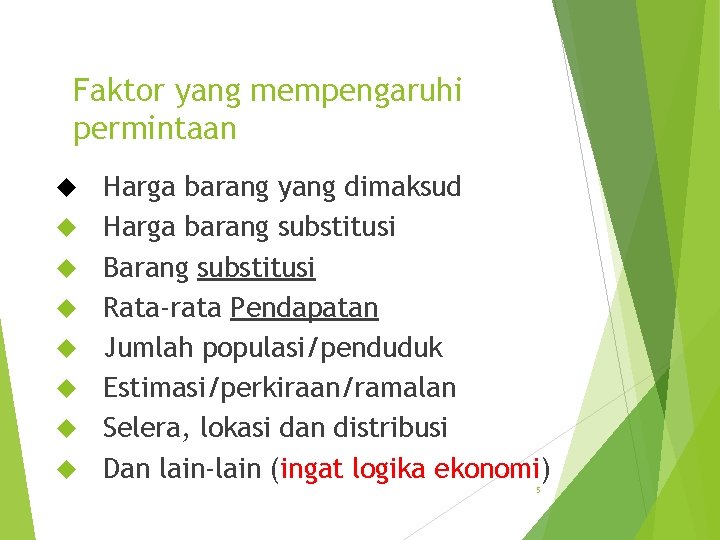 Faktor yang mempengaruhi permintaan

◆ Harga barang yang dimaksud
◆ Harga barang substitusi
◆ Barang substitusi
◆ Rata-rata Pendapatan
◆ Jumlah populasi/penduduk
◆ Estimasi/perkiraan/ramalan
◆ Selera, lokasi dan distribusi
◆ Dan lain-lain (ingat logika ekonomi)

5